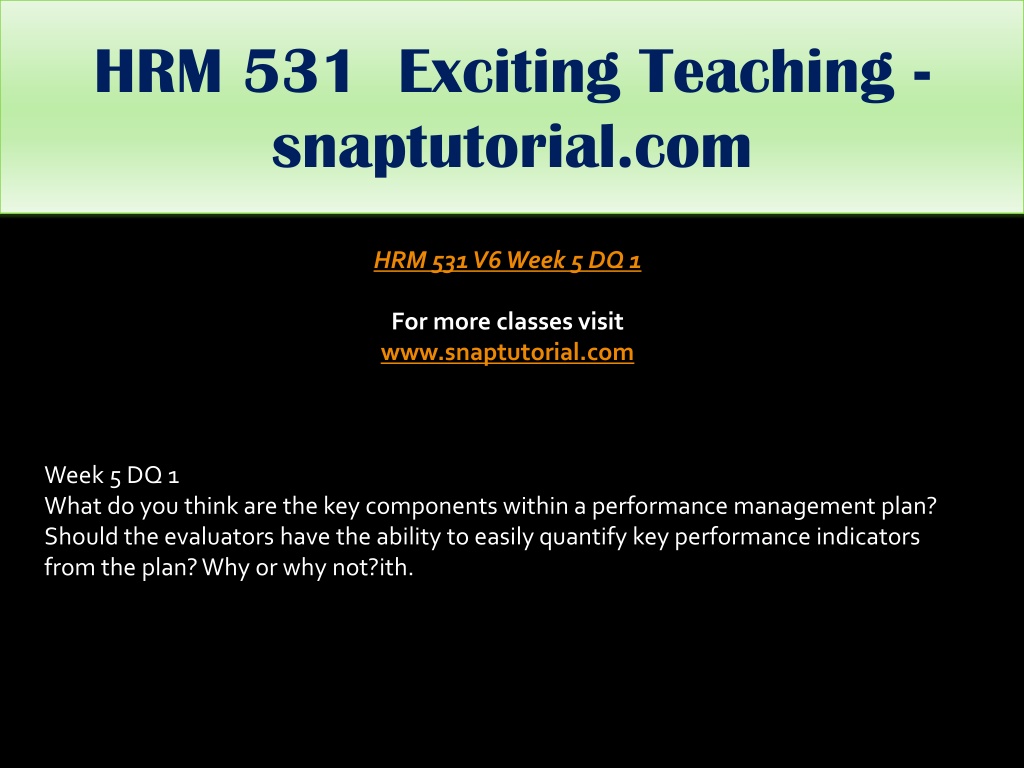 HRM 531 Exciting Teaching - snaptutorial.com

HRM 531 V6 Week 5 DQ 1

For more classes visit
www.snaptutorial.com

Week 5 DQ 1
What do you think are the key components within a performance management plan? Should the evaluators have the ability to easily quantify key performance indicators from the plan? Why or why not?ith.